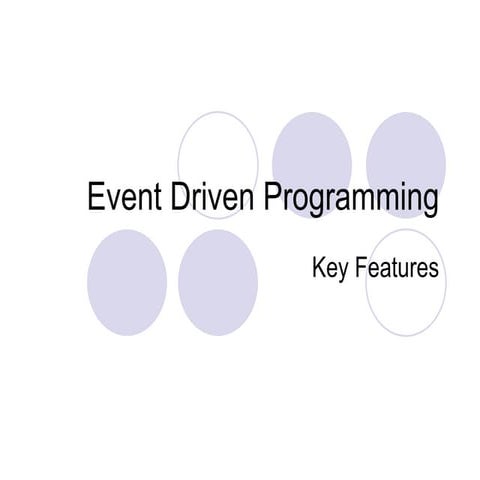 Event Driven Programming

Key Features